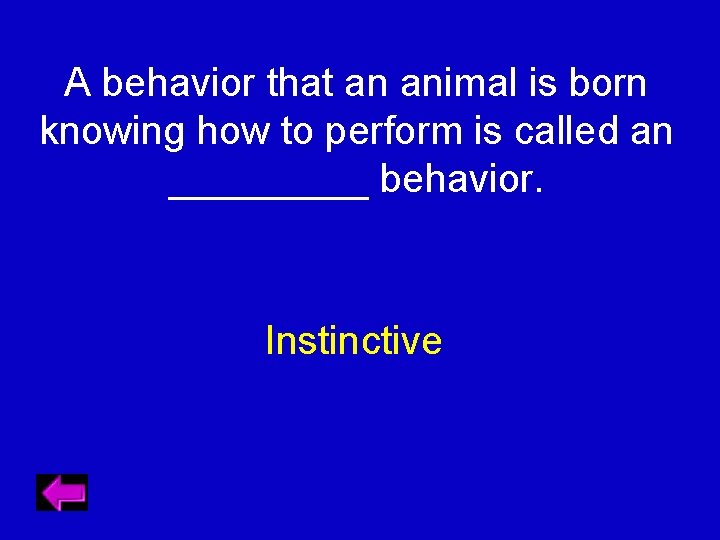 A behavior that an animal is born knowing how to perform is called an __________ behavior.

Instinctive